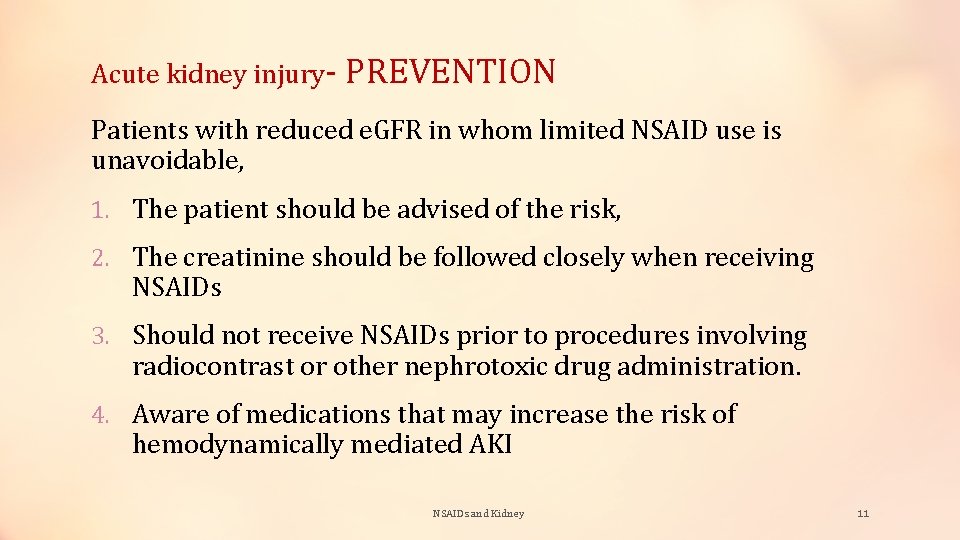 Acute kidney injury- PREVENTION

Patients with reduced eGFR in whom limited NSAID use is unavoidable,

1. The patient should be advised of the risk,
2. The creatinine should be followed closely when receiving NSAIDs
3. Should not receive NSAIDs prior to procedures involving radiocontrast or other nephrotoxic drug administration.
4. Aware of medications that may increase the risk of hemodynamically mediated AKI

NSAIDs and Kidney

11